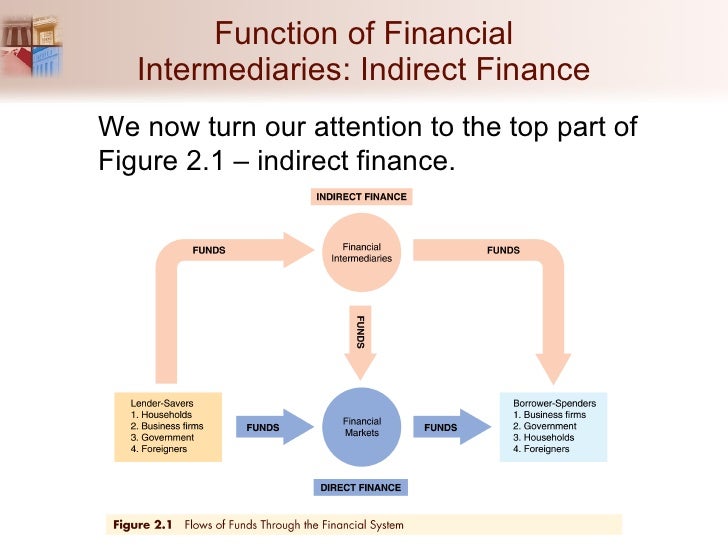 Function of Financial Intermediaries: Indirect Finance

We now turn our attention to the top part of Figure 2.1 – indirect finance.

INDIRECT FINANCE

FUNDS

Financial Intermediaries

FUNDS

FUNDS

Lender-Savers
1. Households
2. Business firms
3. Government
4. Foreigners

FUNDS

Financial Markets

FUNDS

Borrower-Spenders
1. Business firms
2. Government
3. Households
4. Foreigners

DIRECT FINANCE

Figure 2.1 Flows of Funds Through the Financial System